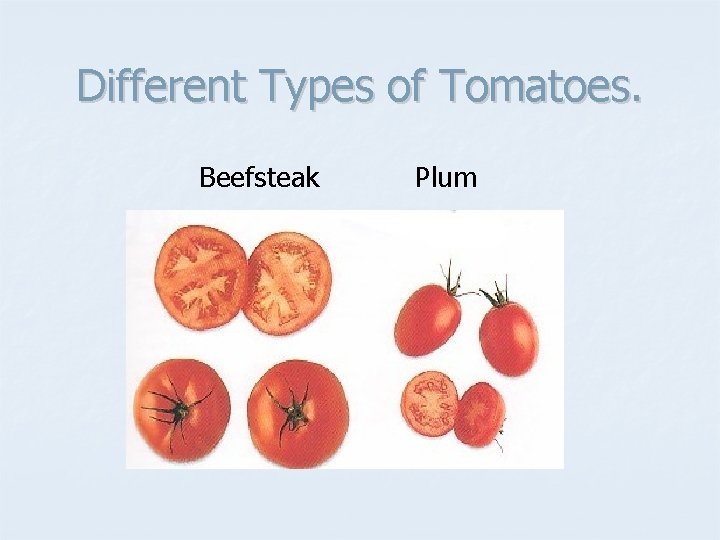 Different Types of Tomatoes.

Beefsteak

Plum